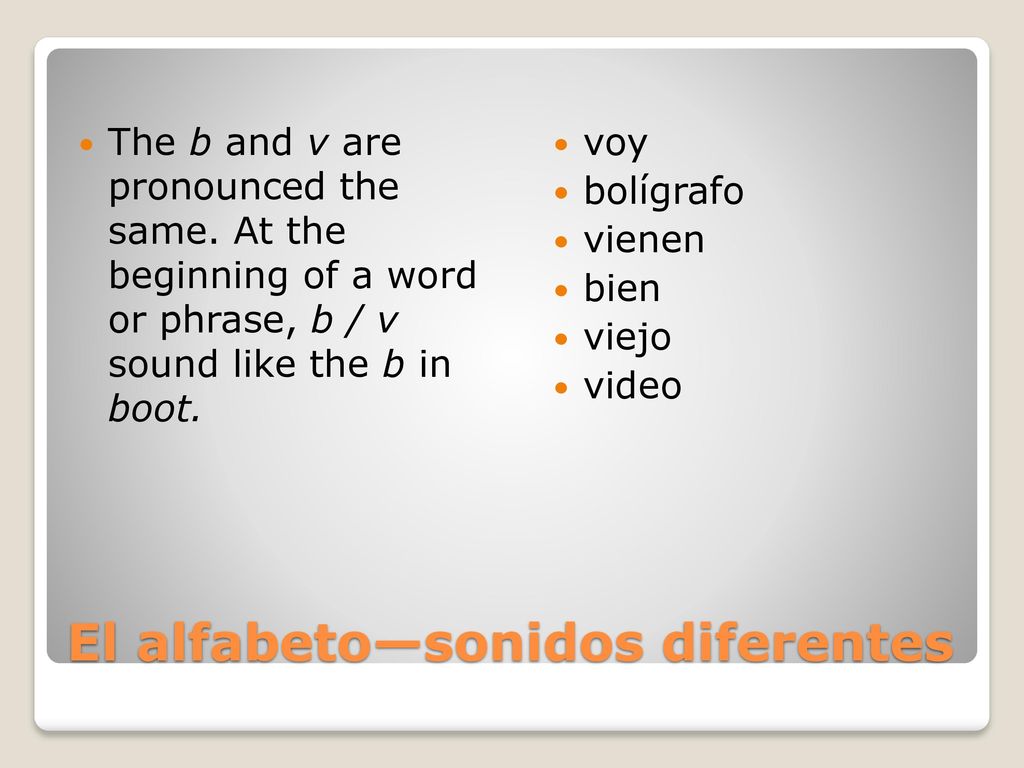 The b and v are pronounced the same. At the beginning of a word or phrase, b / v sound like the b in boot.

voy
bolígrafo
vienen
bien
viejo
video

El alfabeto—sonidos diferentes